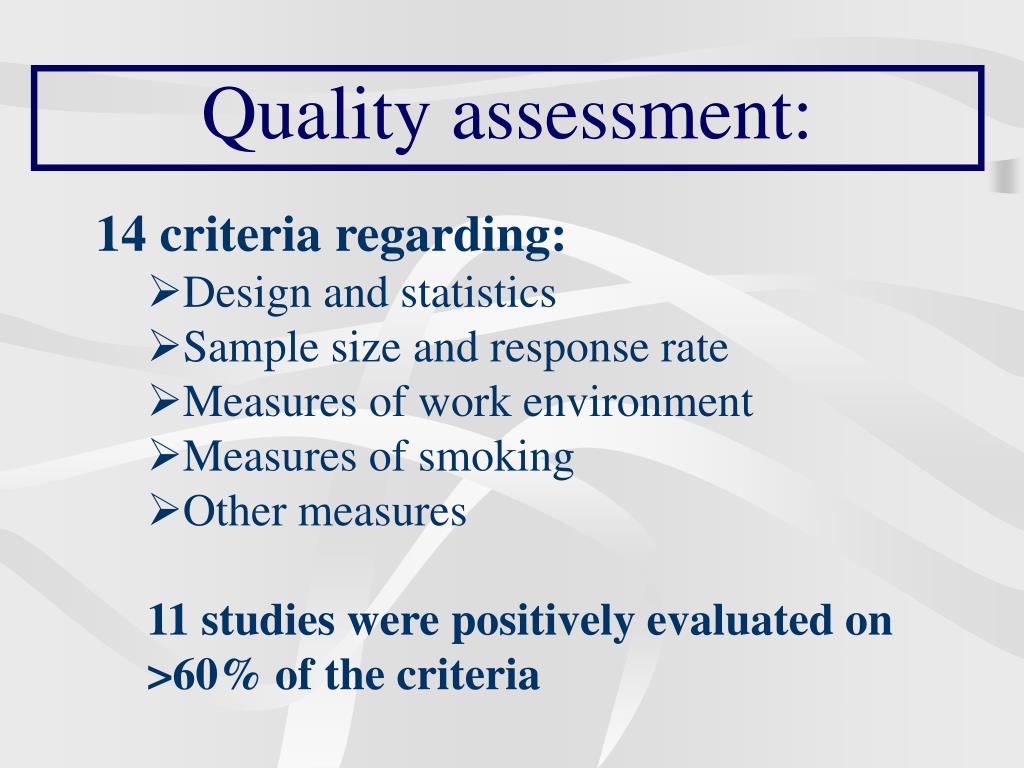 Quality assessment:

14 criteria regarding:
➢Design and statistics
➢Sample size and response rate
➢Measures of work environment
➢Measures of smoking
➢Other measures

11 studies were positively evaluated on >60% of the criteria